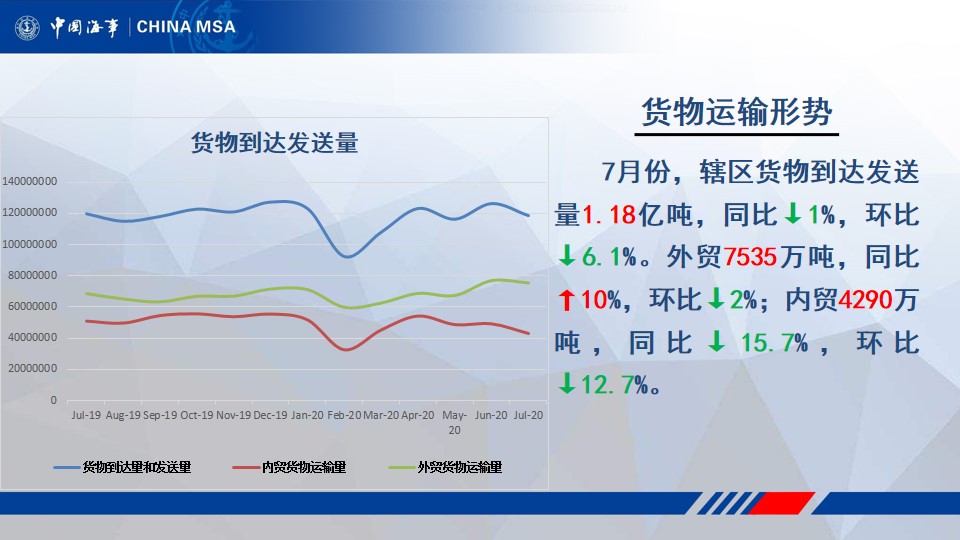 中国海事 | CHINA MSA

货物到达发送量

140000000
120000000
100000000
80000000
60000000
40000000
20000000
0

Jul-19 Aug-19 Sep-19 Oct-19 Nov-19 Dec-19 Jan-20 Feb-20 Mar-20 Apr-20 May-20 Jun-20 Jul-20

货物到达量和发送量　内贸货物运输量　外贸货物运输量

货物运输形势

7月份，辖区货物到达发送量1.18亿吨，同比↓1%，环比↓6.1%。外贸7535万吨，同比↑10%，环比↓2%；内贸4290万吨，同比↓15.7%，环比↓12.7%。